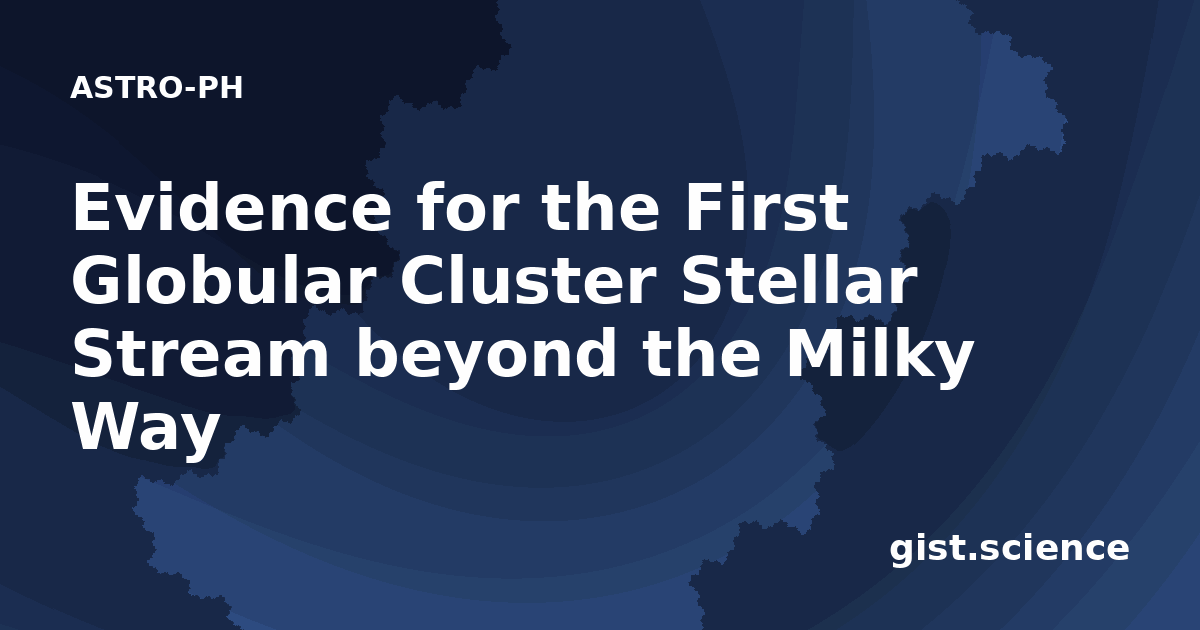 ASTRO-PH

Evidence for the First Globular Cluster Stellar Stream beyond the Milky Way

gist.science